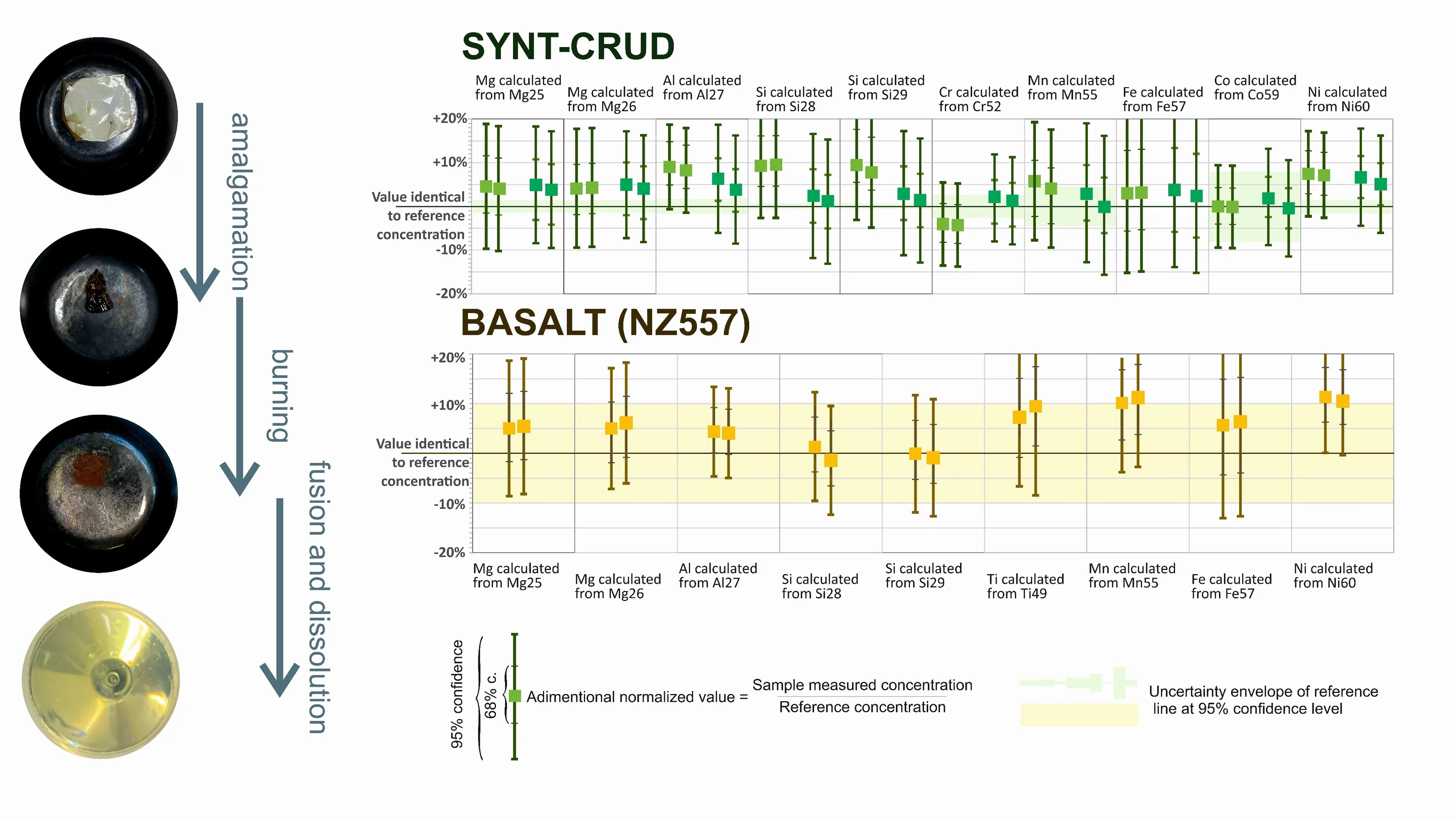 amalgamation

burning

fusion and dissolution

SYNT-CRUD

Mg calculated from Mg25

Mg calculated from Mg26

Al calculated from Al27

Si calculated from Si28

Si calculated from Si29

Cr calculated from Cr52

Mn calculated from Mn55

Fe calculated from Fe57

Co calculated from Co59

Ni calculated from Ni60

+20%
+10%
Value identical to reference concentration
-10%
-20%

BASALT (NZ557)

+20%
+10%
Value identical to reference concentration
-10%
-20%

Mg calculated from Mg25

Mg calculated from Mg26

Al calculated from Al27

Si calculated from Si28

Si calculated from Si29

Ti calculated from Ti49

Mn calculated from Mn55

Fe calculated from Fe57

Ni calculated from Ni60

95% confidence

68% c.

Adimentional normalized value = $\frac{\text{Sample measured concentration}}{\text{Reference concentration}}$

Uncertainty envelope of reference line at 95% confidence level